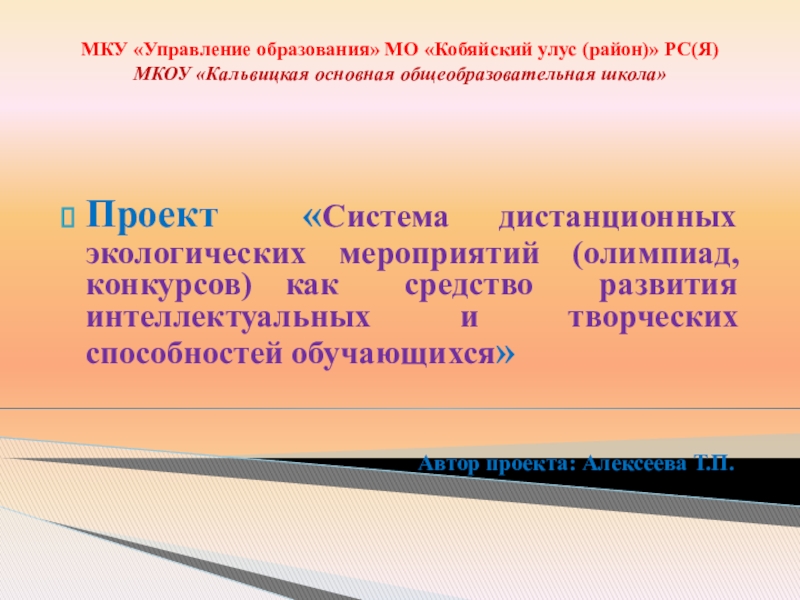 МКУ «Управление образования» МО «Кобяйский улус (район)» РС(Я)
МКОУ «Кальвицкая основная общеобразовательная школа»

Проект «Система дистанционных экологических мероприятий (олимпиад, конкурсов) как средство развития интеллектуальных и творческих способностей обучающихся»

Автор проекта: Алексеева Т.П.